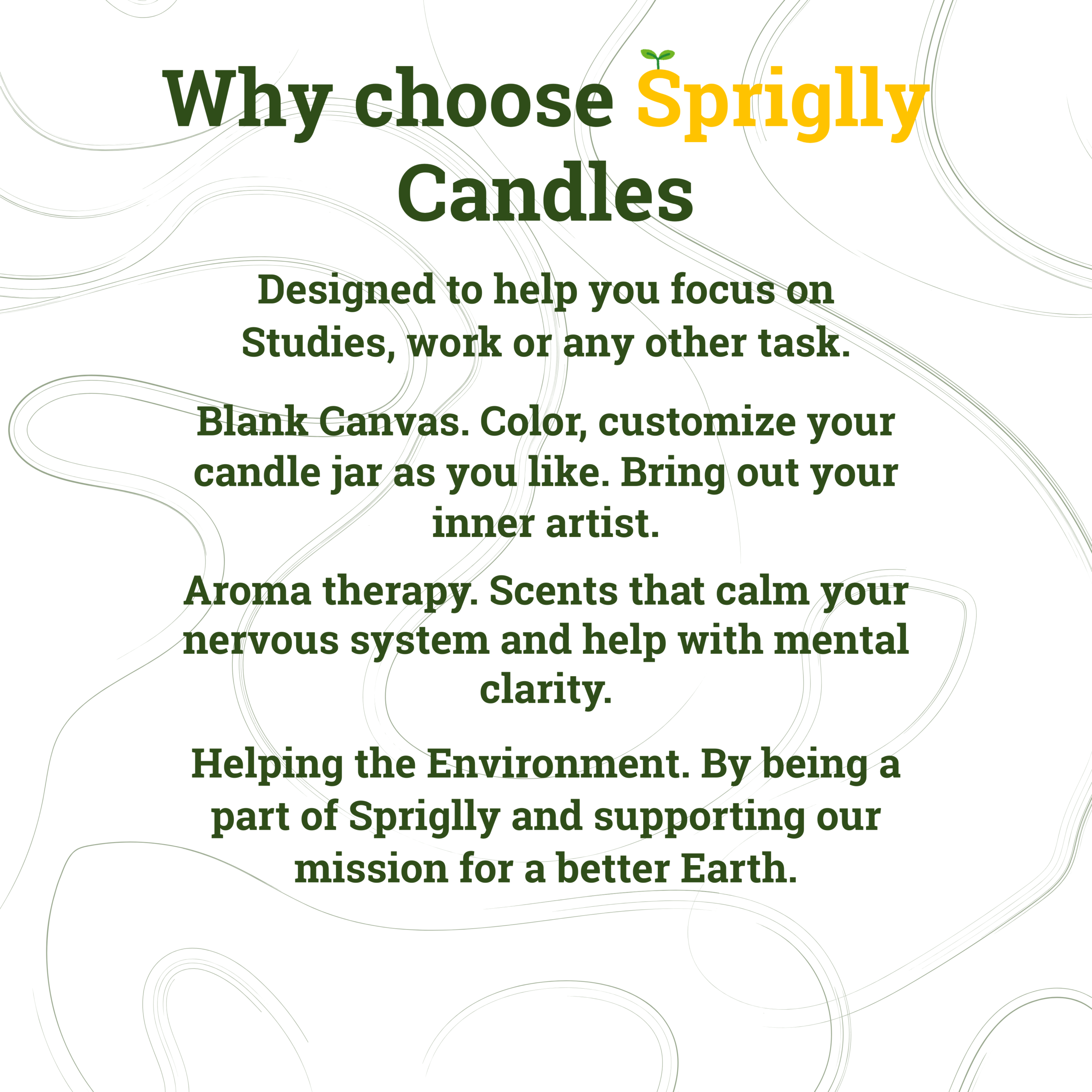 Why choose Spriglly Candles

Designed to help you focus on Studies, work or any other task.

Blank Canvas. Color, customize your candle jar as you like. Bring out your inner artist.

Aroma therapy. Scents that calm your nervous system and help with mental clarity.

Helping the Environment. By being a part of Spriglly and supporting our mission for a better Earth.